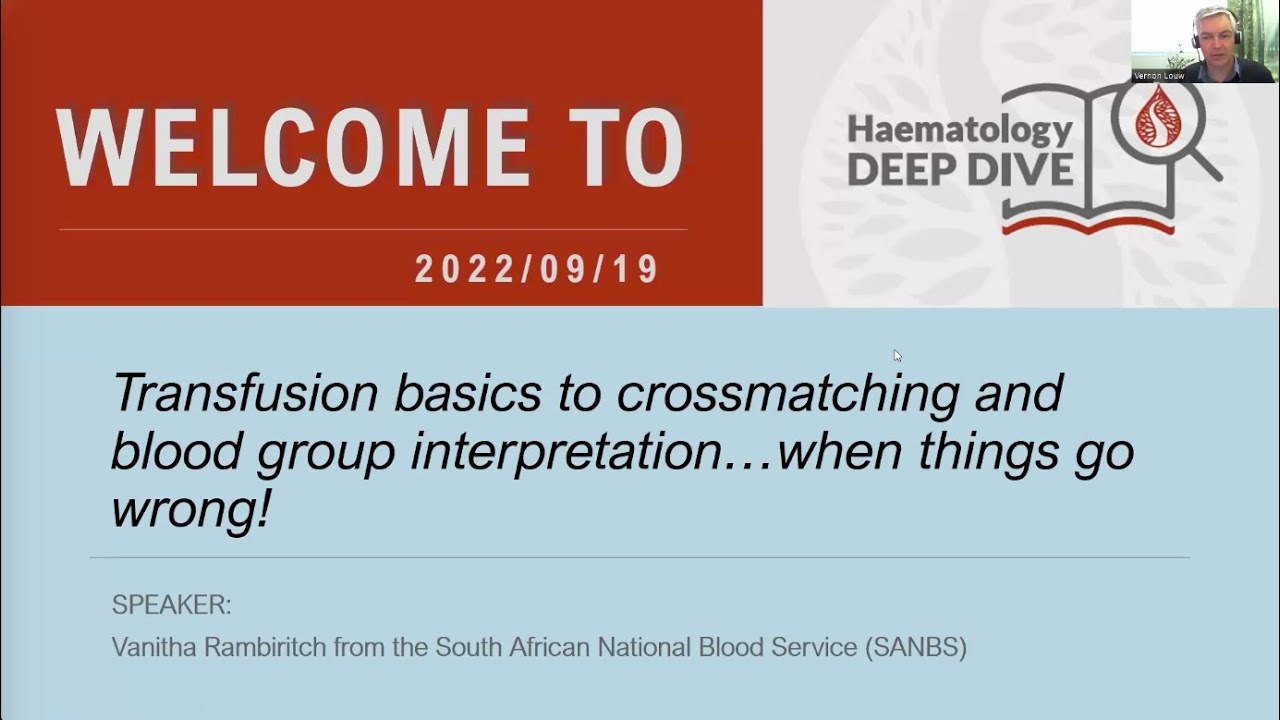 WELCOME TO

2022/09/19

Haematology DEEP DIVE

Vernon Louw

Transfusion basics to crossmatching and blood group interpretation…when things go wrong!

SPEAKER:

Vanitha Rambiritch from the South African National Blood Service (SANBS)